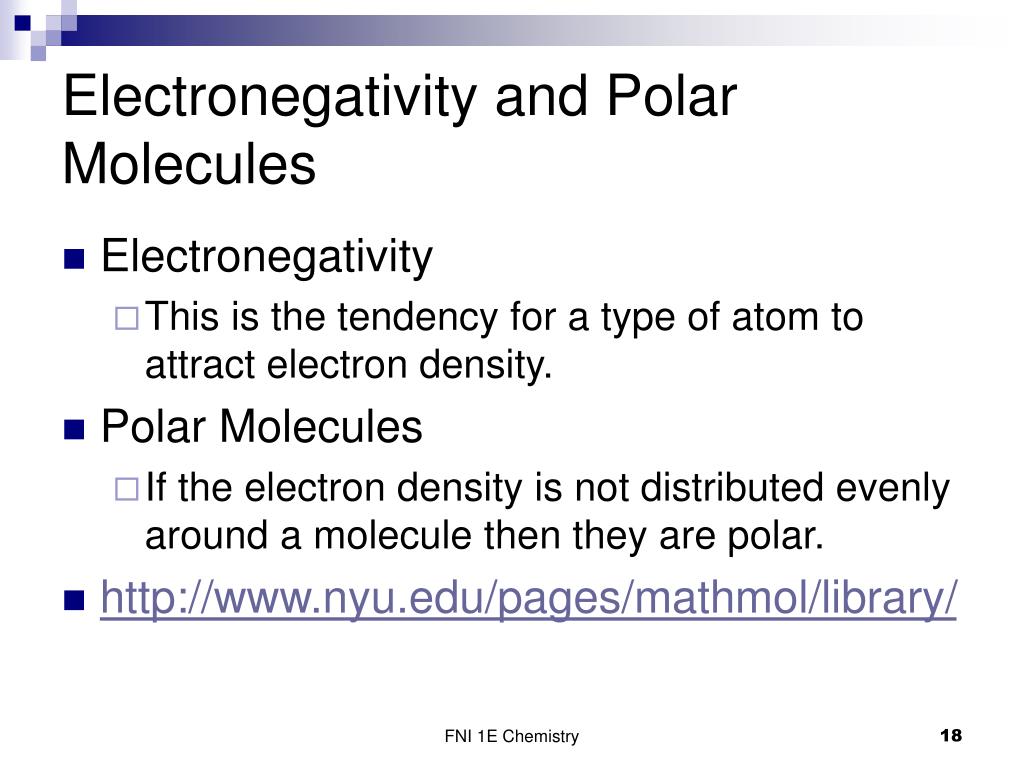 Electronegativity and Polar Molecules

Electronegativity

This is the tendency for a type of atom to attract electron density.

Polar Molecules

If the electron density is not distributed evenly around a molecule then they are polar.

http://www.nyu.edu/pages/mathmol/library/

FNI 1E Chemistry

18